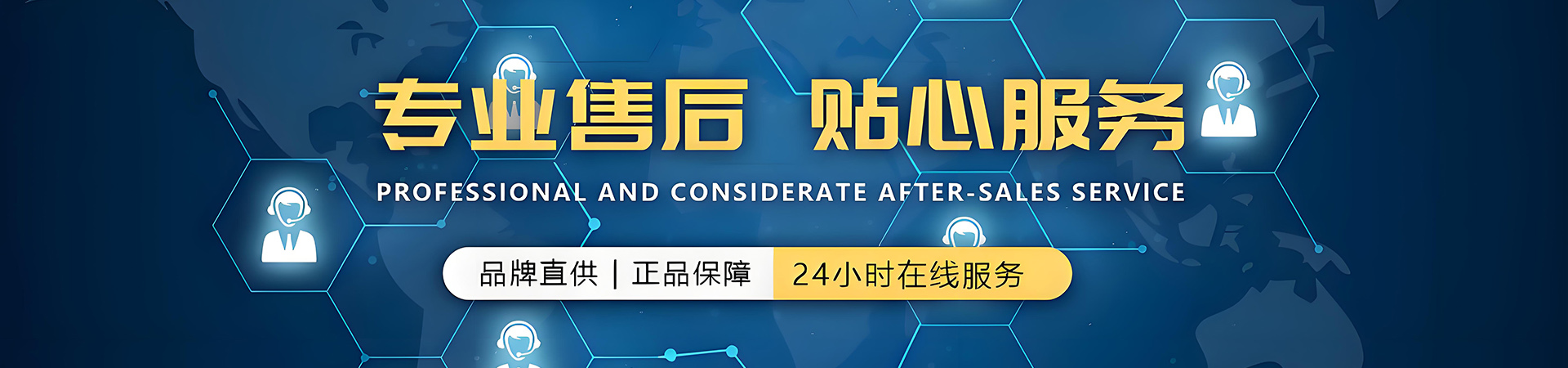 专业售后 贴心服务
PROFESSIONAL AND CONSIDERATE AFTER-SALES SERVICE
品牌直供 | 正品保障 24小时在线服务